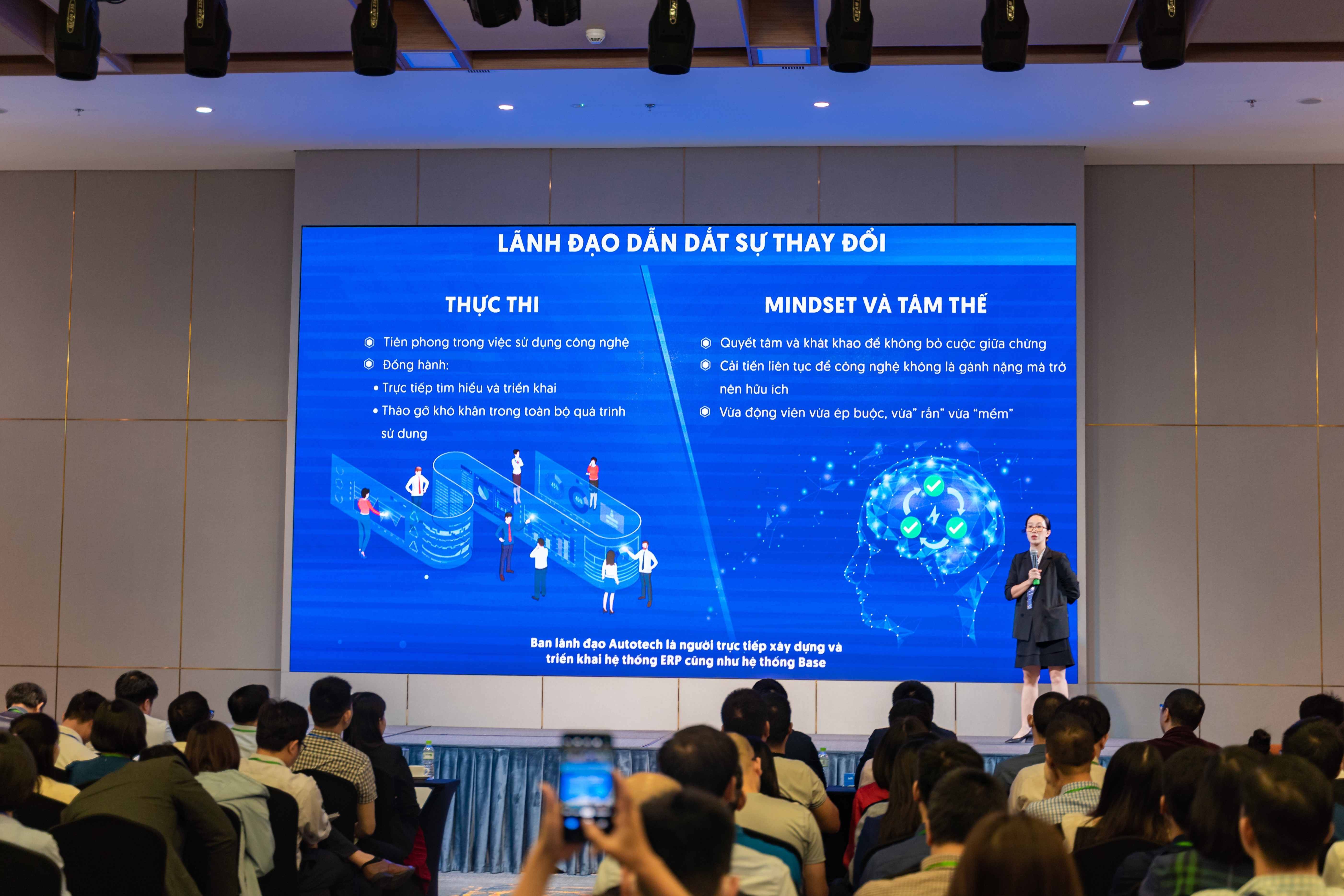 LÃNH ĐẠO DẪN DẮT SỰ THAY ĐỔI

THỰC THI

Tiên phong trong việc sử dụng công nghệ
Đồng hành:
• Trực tiếp tìm hiểu và triển khai
• Tháo gỡ khó khăn trong toàn bộ quá trình sử dụng

MINDSET VÀ TÂM THẾ

Quyết tâm và khát khao để không bỏ cuộc giữa chừng
Cải tiến liên tục để công nghệ không là gánh nặng mà trở nên hữu ích
Vừa động viên vừa ép buộc, vừa" rắn" vừa "mềm"

Ban lãnh đạo Autotech là người trực tiếp xây dựng và triển khai hệ thống ERP cũng như hệ thống Base